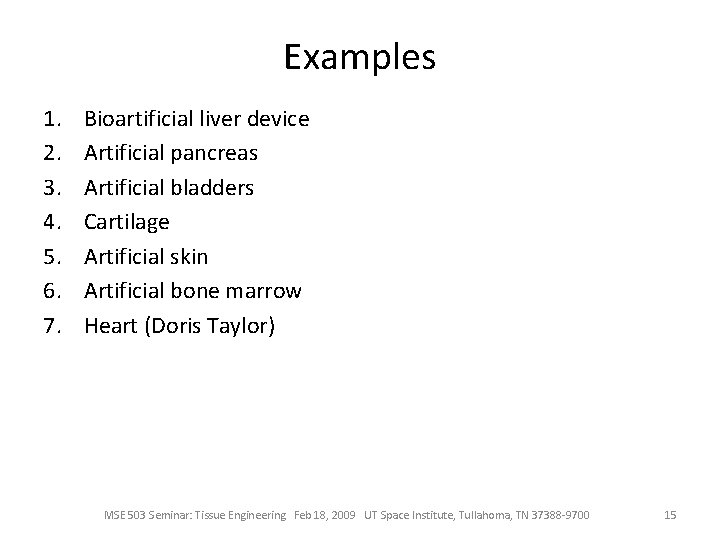 Examples

1. Bioartificial liver device
2. Artificial pancreas
3. Artificial bladders
4. Cartilage
5. Artificial skin
6. Artificial bone marrow
7. Heart (Doris Taylor)

MSE 503 Seminar: Tissue Engineering Feb 18, 2009 UT Space Institute, Tullahoma, TN 37388-9700 15